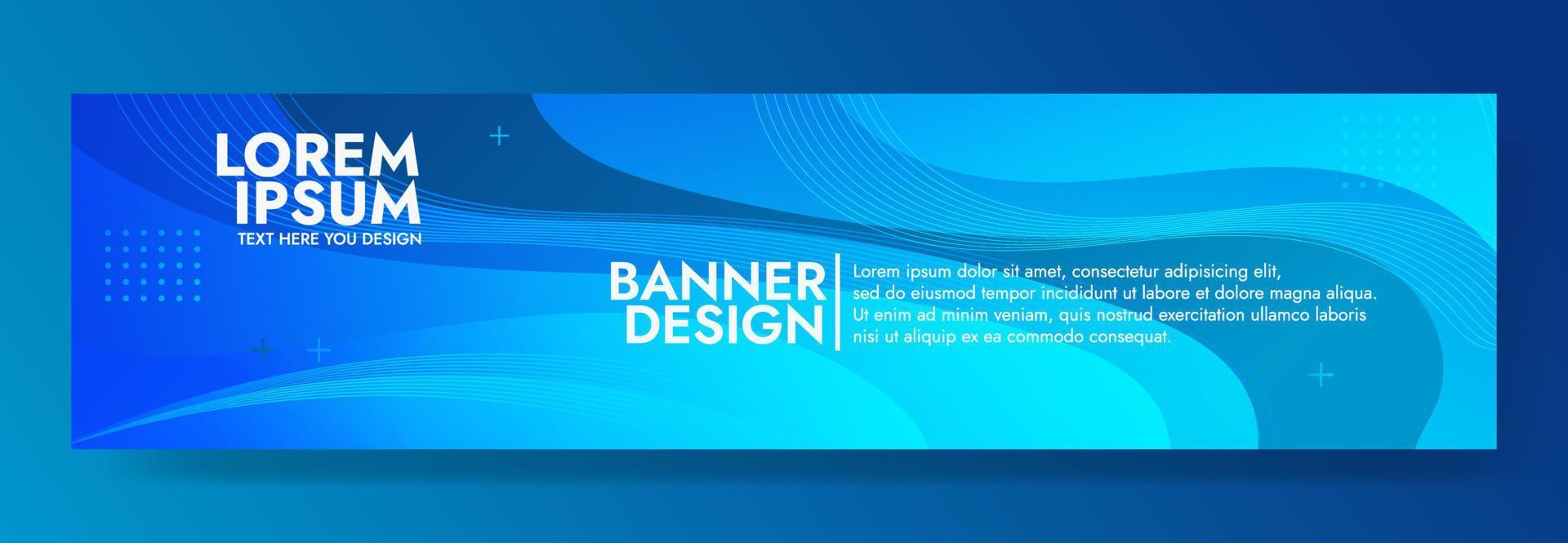 LOREM IPSUM
TEXT HERE YOU DESIGN

BANNER DESIGN

Lorem ipsum dolor sit amet, consectetur adipisicing elit, sed do eiusmod tempor incididunt ut labore et dolore magna aliqua. Ut enim ad minim veniam, quis nostrud exercitation ullamco laboris nisi ut aliquip ex ea commodo consequat.